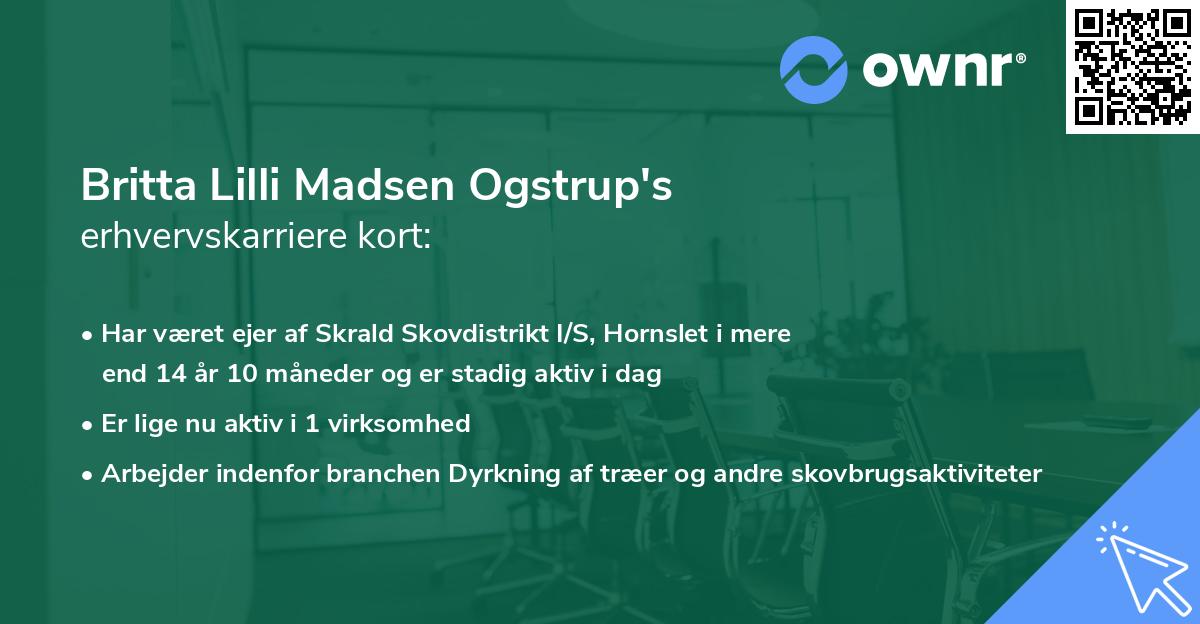 ownr®

Britta Lilli Madsen Ogstrup's erhvervskarriere kort:

• Har været ejer af Skrald Skovdistrikt I/S, Hornslet i mere end 14 år 10 måneder og er stadig aktiv i dag

• Er lige nu aktiv i 1 virksomhed

• Arbejder indenfor branchen Dyrkning af træer og andre skovbrugsaktiviteter